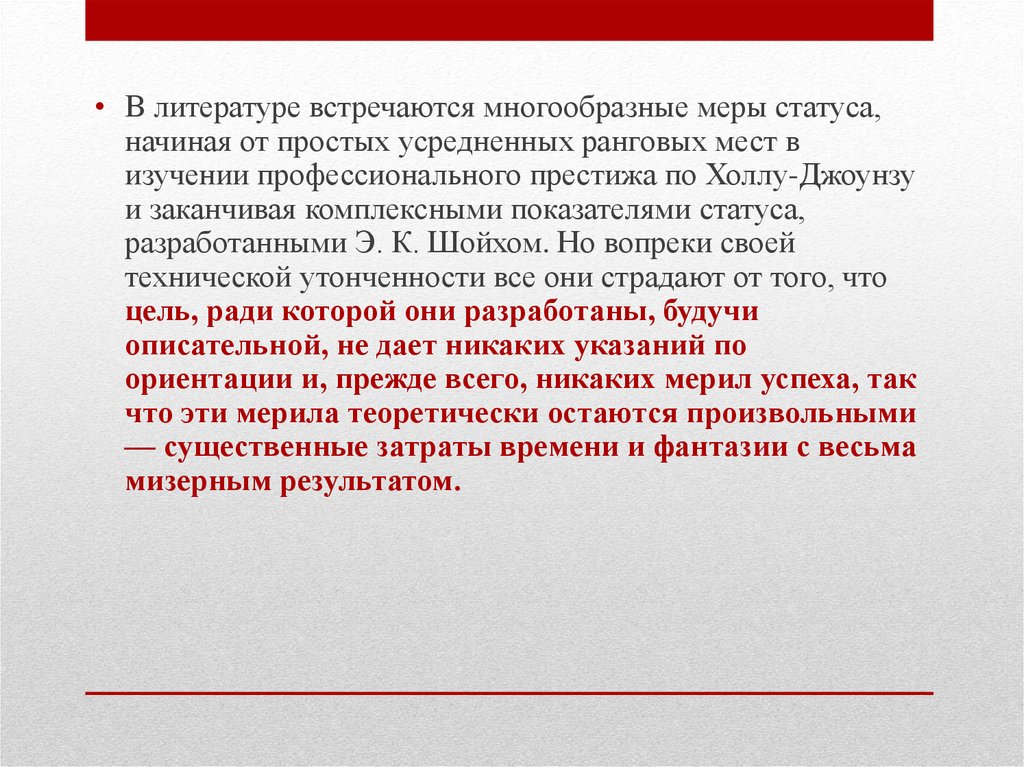 • В литературе встречаются многообразные меры статуса, начиная от простых усредненных ранговых мест в изучении профессионального престижа по Холлу-Джоунзу и заканчивая комплексными показателями статуса, разработанными Э. К. Шойхом. Но вопреки своей технической утонченности все они страдают от того, что цель, ради которой они разработаны, будучи описательной, не дает никаких указаний по ориентации и, прежде всего, никаких мерил успеха, так что эти мерила теоретически остаются произвольными — существенные затраты времени и фантазии с весьма мизерным результатом.